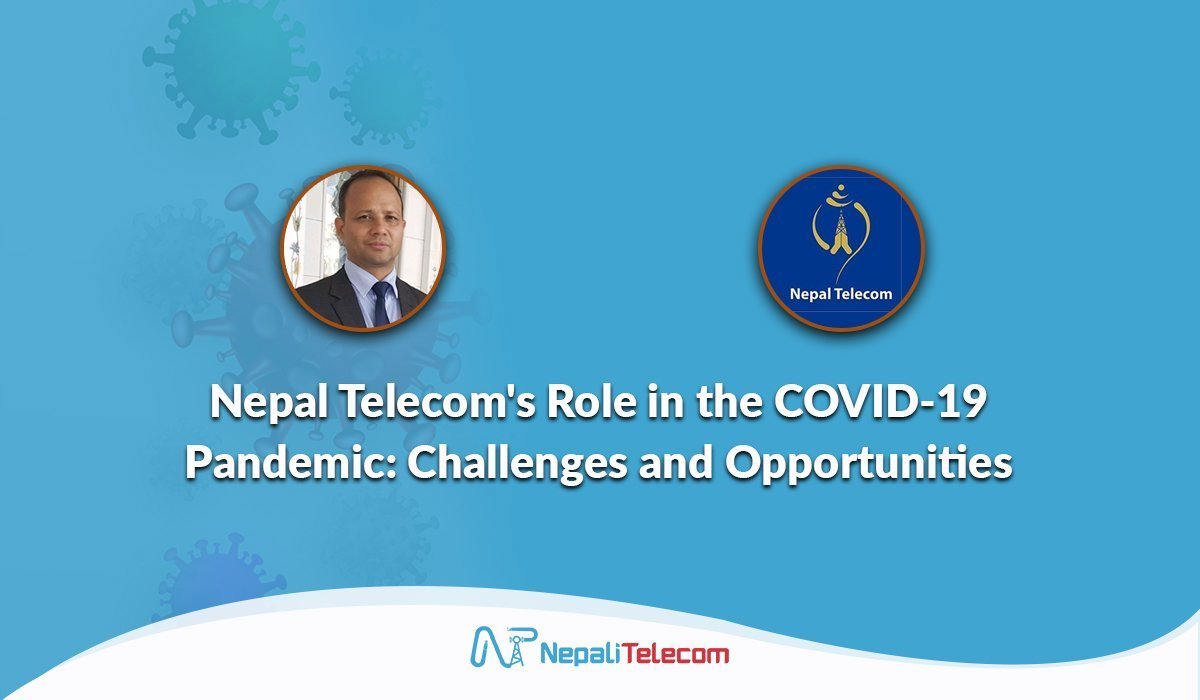 Nepal Telecom

Nepal Telecom's Role in the COVID-19 Pandemic: Challenges and Opportunities

NepaliTelecom